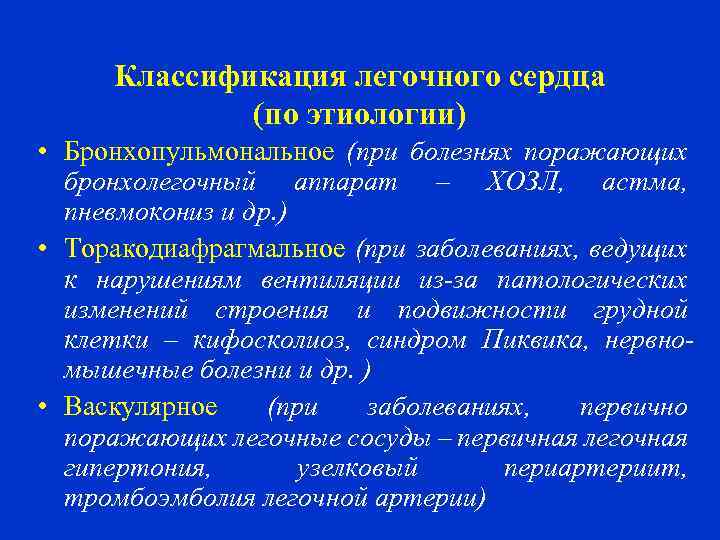 Классификация легочного сердца (по этиологии)

• Бронхопульмональное (при болезнях поражающих бронхолегочный аппарат – ХОЗЛ, астма, пневмокониз и др.)

• Торакодиафрагмальное (при заболеваниях, ведущих к нарушениям вентиляции из-за патологических изменений строения и подвижности грудной клетки – кифосколиоз, синдром Пиквика, нервно-мышечные болезни и др. )

• Васкулярное (при заболеваниях, первично поражающих легочные сосуды – первичная легочная гипертония, узелковый периартериит, тромбоэмболия легочной артерии)